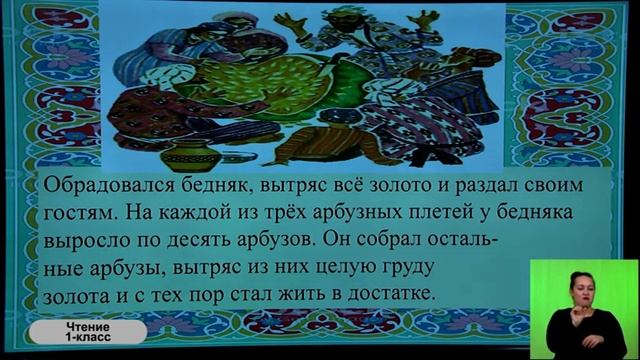 Обрадовался бедняк, вытряс всё золото и раздал своим гостям. На каждой из трёх арбузных плетей у бедняка выросло по десять арбузов. Он собрал остальные арбузы, вытряс из них целую груду золота и с тех пор стал жить в достатке.

Чтение
1-класс